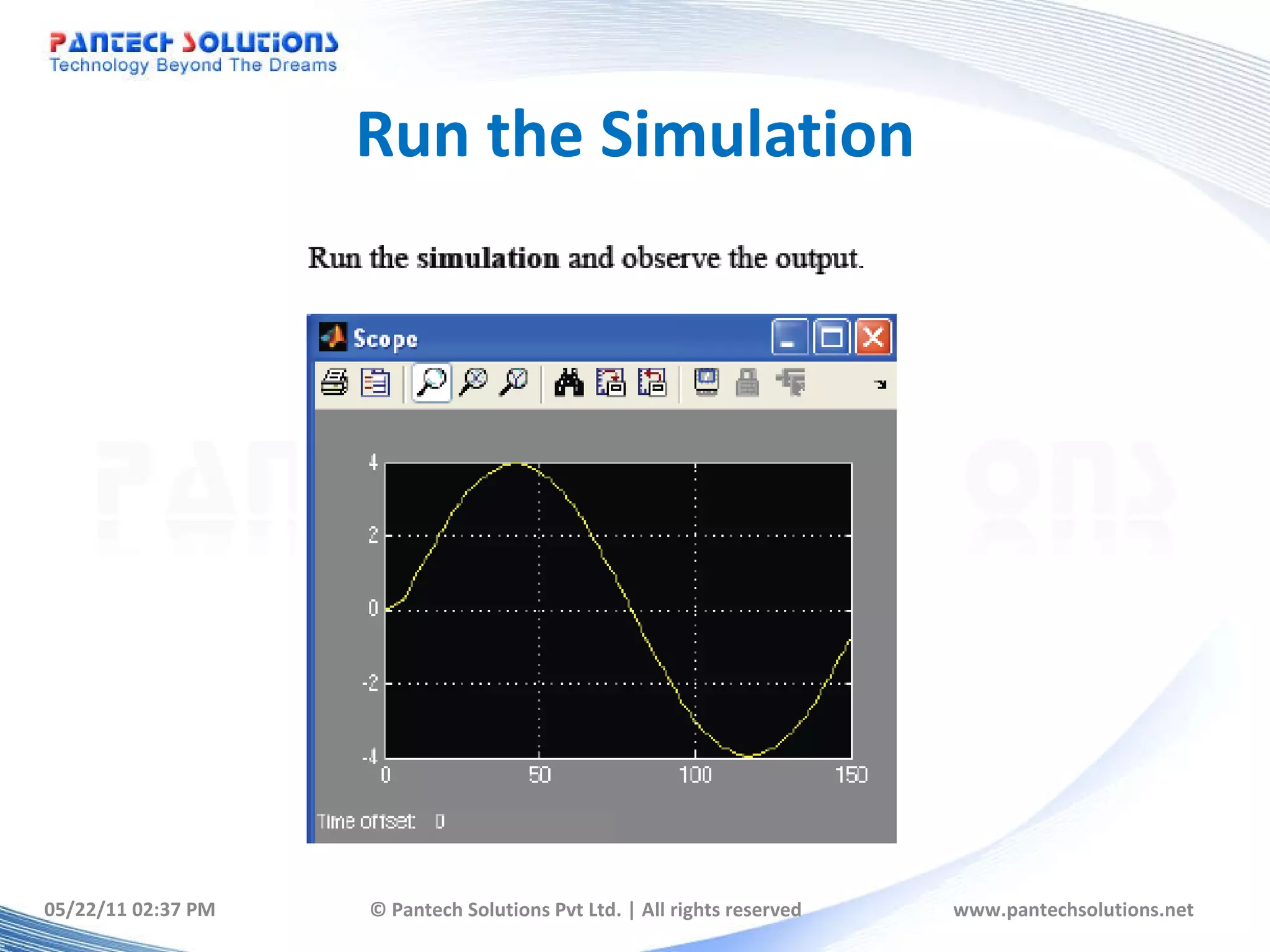 PANTECH SOLUTIONS
Technology Beyond The Dreams

Run the Simulation

Run the simulation and observe the output.

Scope

4
2
0
-2
-4
0
50
100
150

Time offset: 0

05/22/11 02:37 PM

© Pantech Solutions Pvt Ltd. | All rights reserved

www.pantechsolutions.net